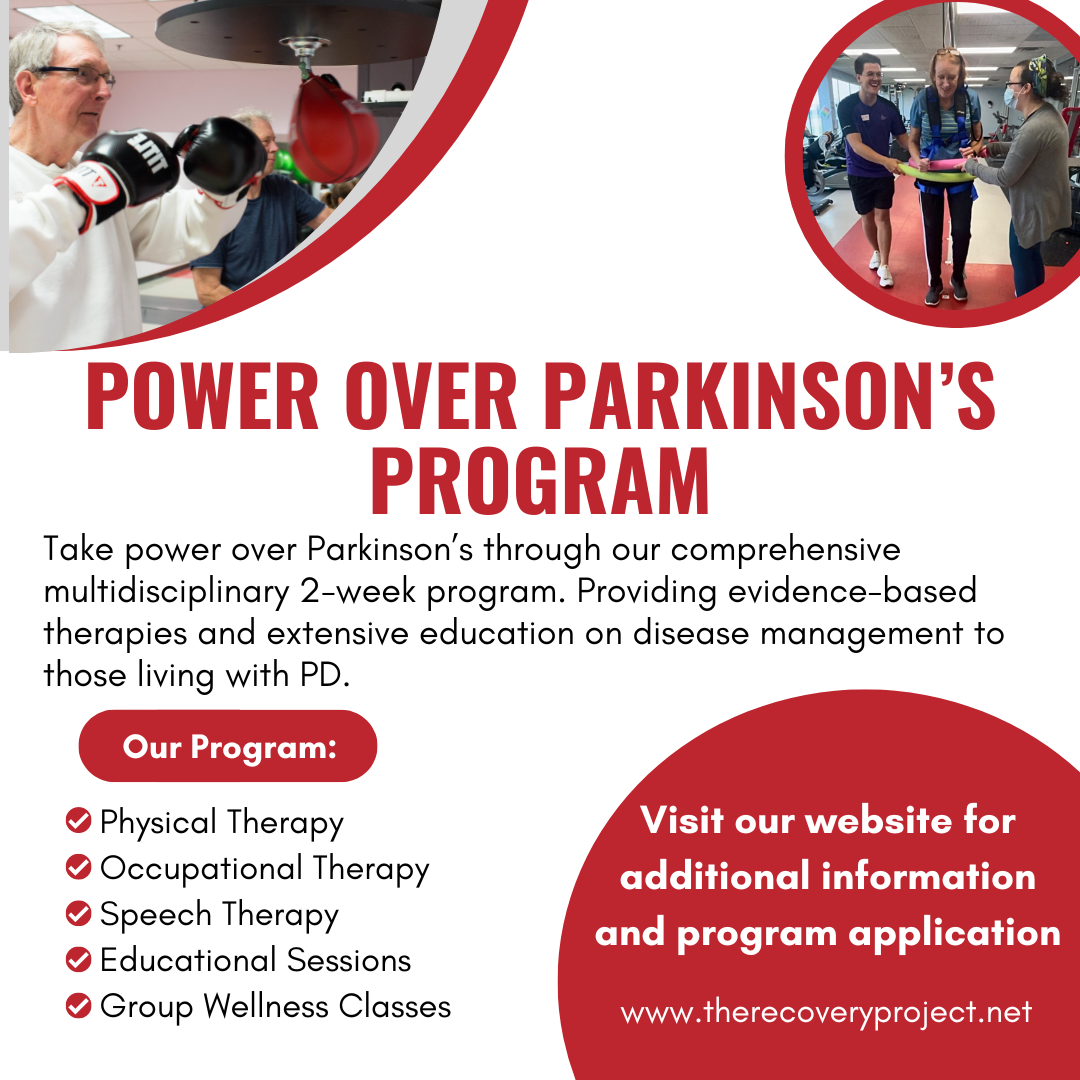 POWER OVER PARKINSON'S PROGRAM

Take power over Parkinson's through our comprehensive multidisciplinary 2-week program. Providing evidence-based therapies and extensive education on disease management to those living with PD.

Our Program:

Physical Therapy
Occupational Therapy
Speech Therapy
Educational Sessions
Group Wellness Classes

Visit our website for additional information and program application

www.therecoveryproject.net